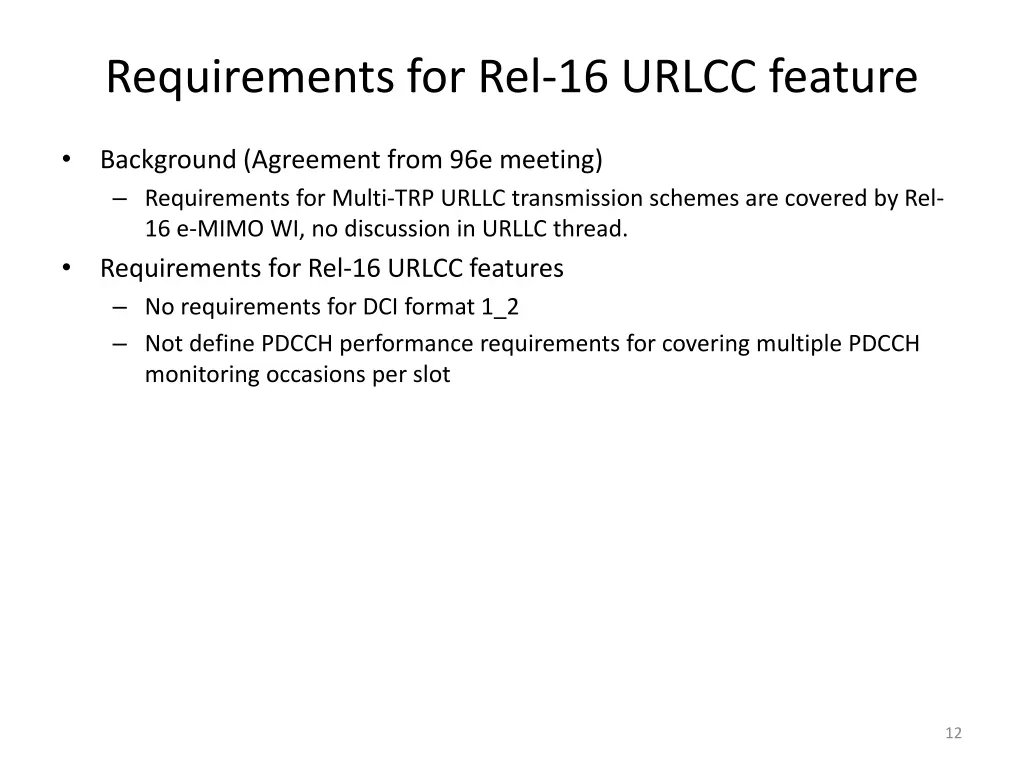 Requirements for Rel-16 URLCC feature

• Background (Agreement from 96e meeting)
– Requirements for Multi-TRP URLLC transmission schemes are covered by Rel-16 e-MIMO WI, no discussion in URLLC thread.

• Requirements for Rel-16 URLCC features
– No requirements for DCI format 1_2
– Not define PDCCH performance requirements for covering multiple PDCCH monitoring occasions per slot

12